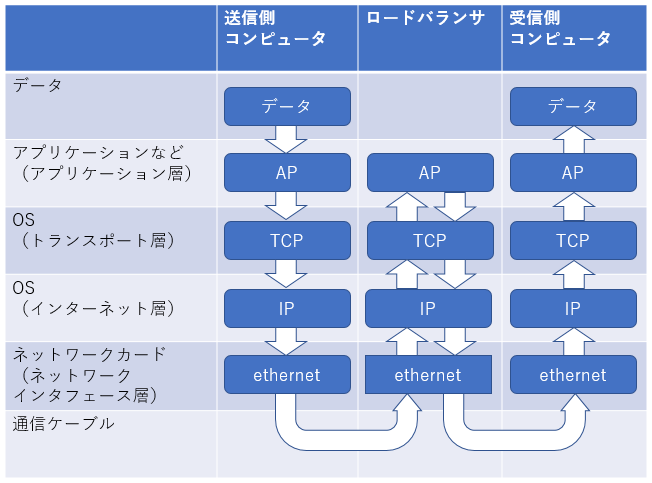 |  | 送信側 コンピュータ | ロードバランサ | 受信側 コンピュータ |
|---|---|---|---|
| データ | データ |  | データ |
| アプリケーションなど （アプリケーション層） | AP | AP | AP |
| OS （トランスポート層） | TCP | TCP | TCP |
| OS （インターネット層） | IP | IP | IP |
| ネットワークカード （ネットワーク インタフェース層） | ethernet | ethernet | ethernet |
| 通信ケーブル |  |  |  |